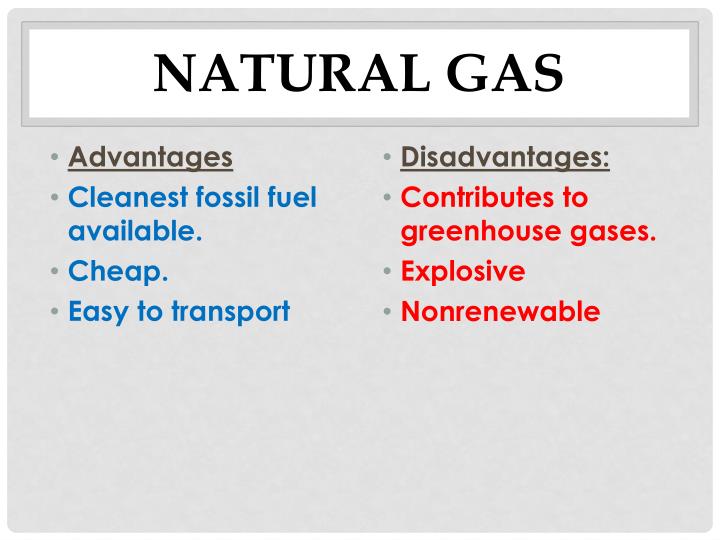 NATURAL GAS

• Advantages
• Cleanest fossil fuel available.
• Cheap.
• Easy to transport

• Disadvantages:
• Contributes to greenhouse gases.
• Explosive
• Nonrenewable